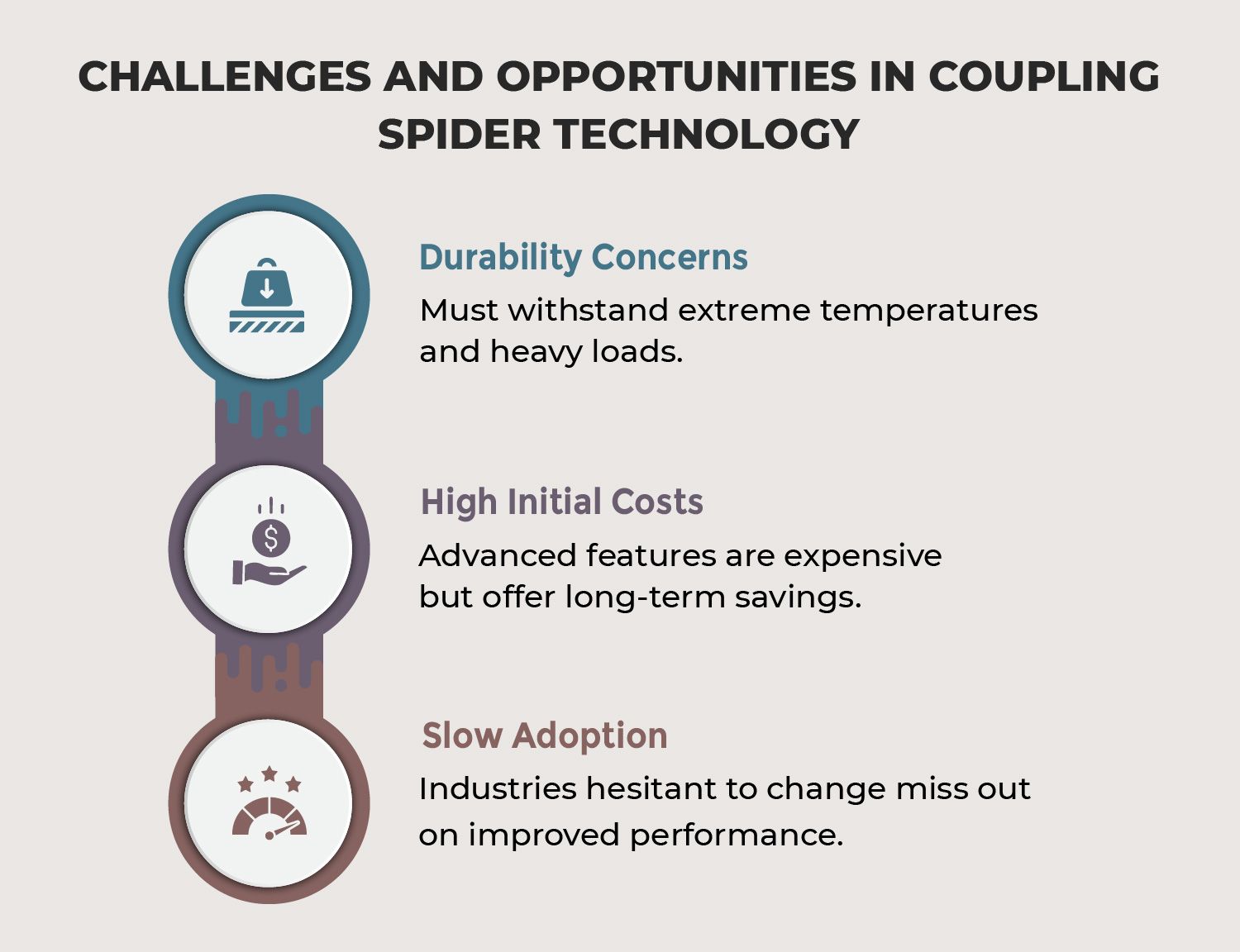 CHALLENGES AND OPPORTUNITIES IN COUPLING SPIDER TECHNOLOGY

Durability Concerns

Must withstand extreme temperatures and heavy loads.

High Initial Costs

Advanced features are expensive but offer long-term savings.

Slow Adoption

Industries hesitant to change miss out on improved performance.